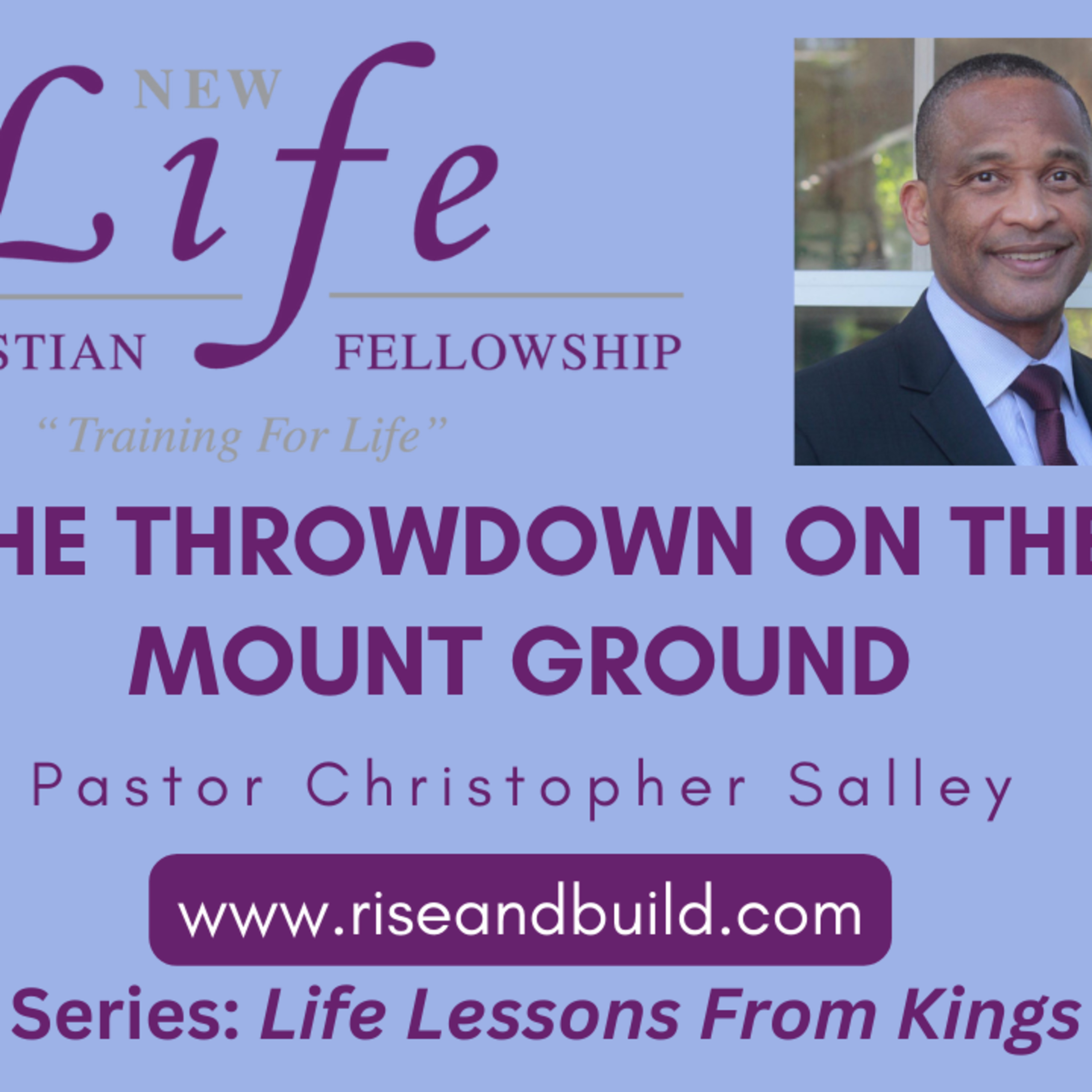 NEW
Life
STIAN FELLOWSHIP
"Training For Life"

HE THROWDOWN ON THE MOUNT GROUND

Pastor Christopher Salley

www.riseandbuild.com

Series: Life Lessons From Kings